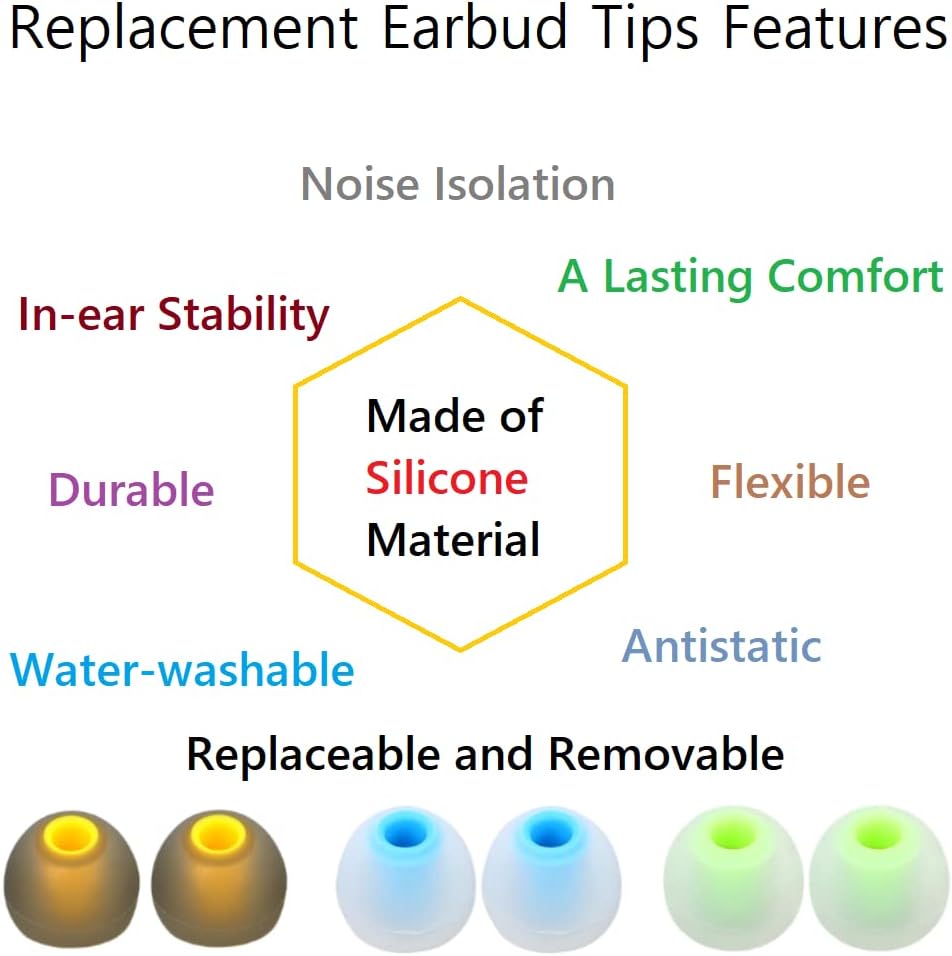 Replacement Earbud Tips Features

Noise Isolation

A Lasting Comfort

In-ear Stability

Made of Silicone Material

Durable

Flexible

Antistatic

Water-washable

Replaceable and Removable